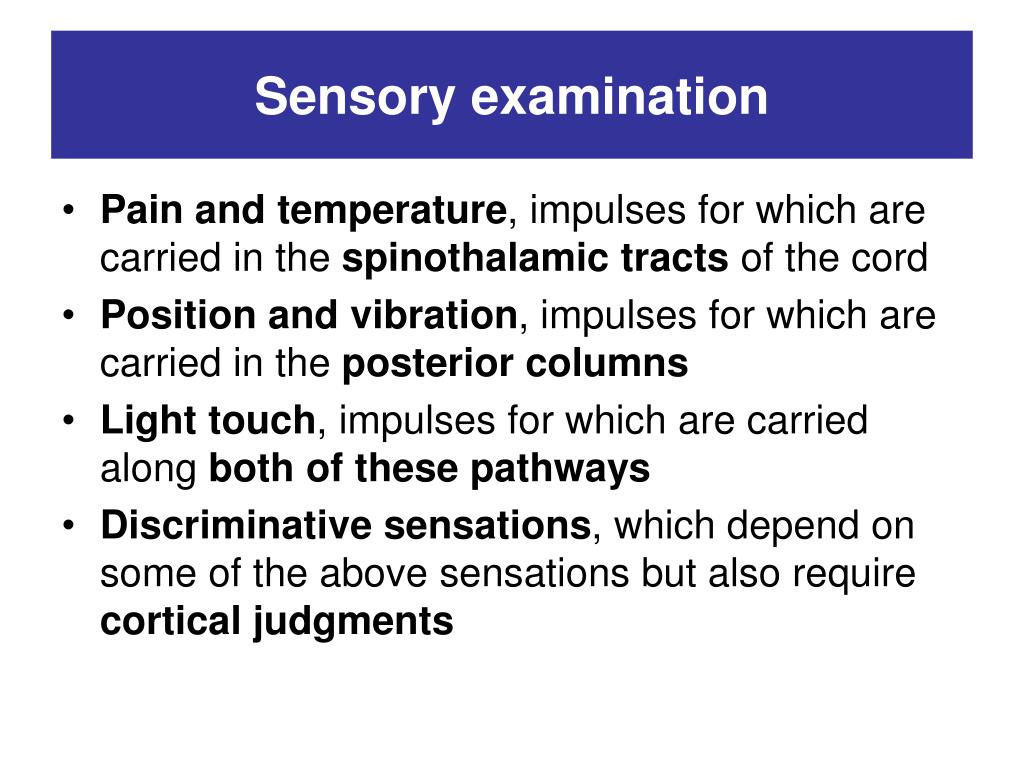 Sensory examination

• Pain and temperature, impulses for which are carried in the spinothalamic tracts of the cord
• Position and vibration, impulses for which are carried in the posterior columns
• Light touch, impulses for which are carried along both of these pathways
• Discriminative sensations, which depend on some of the above sensations but also require cortical judgments